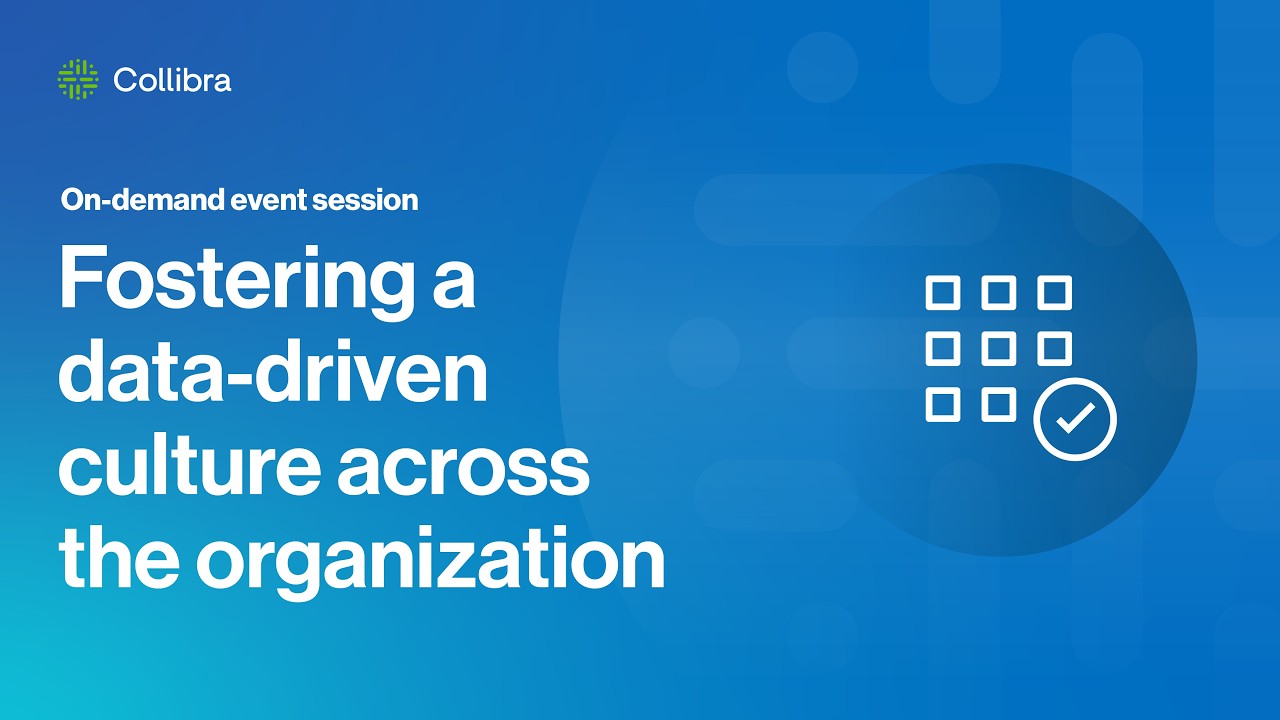 Collibra

On-demand event session

Fostering a data-driven culture across the organization